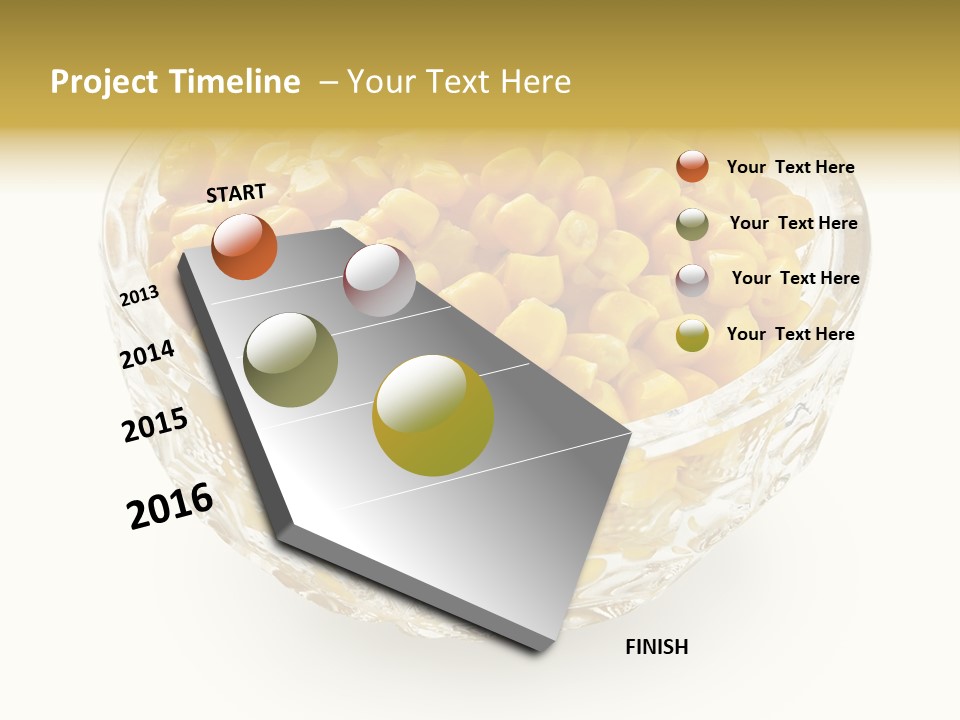 Project Timeline – Your Text Here

START

2013

2014

2015

2016

Your Text Here

Your Text Here

Your Text Here

Your Text Here

FINISH